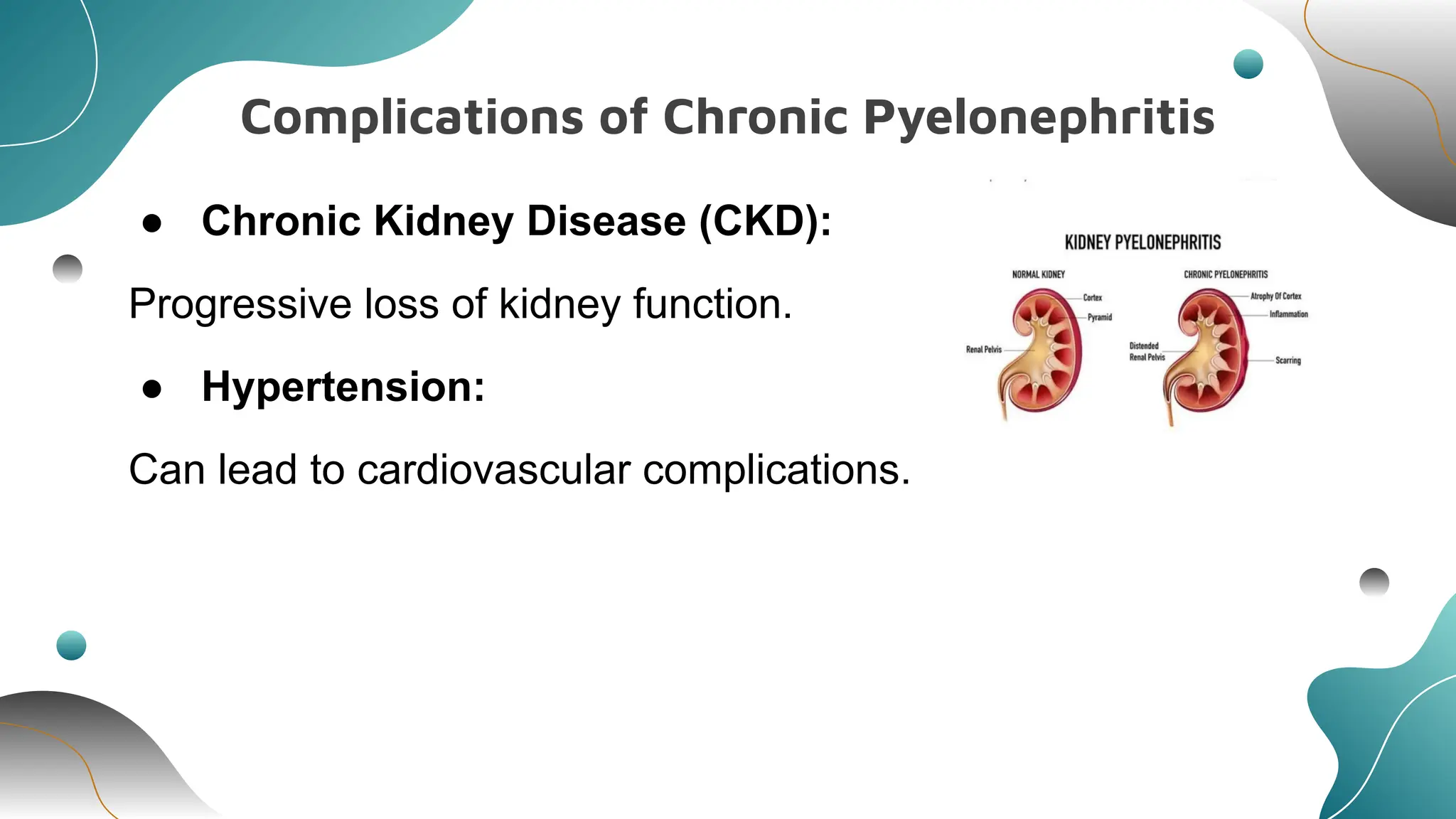 Complications of Chronic Pyelonephritis

● Chronic Kidney Disease (CKD):

Progressive loss of kidney function.

● Hypertension:

Can lead to cardiovascular complications.

KIDNEY PYELONEPHRITIS

NORMAL KIDNEY

Cortex

Pyramid

Renal Pelvis

CHRONIC PYELONEPHRITIS

Atrophy Of Cortex

Inflammation

Distended Renal Pelvis

Scarring